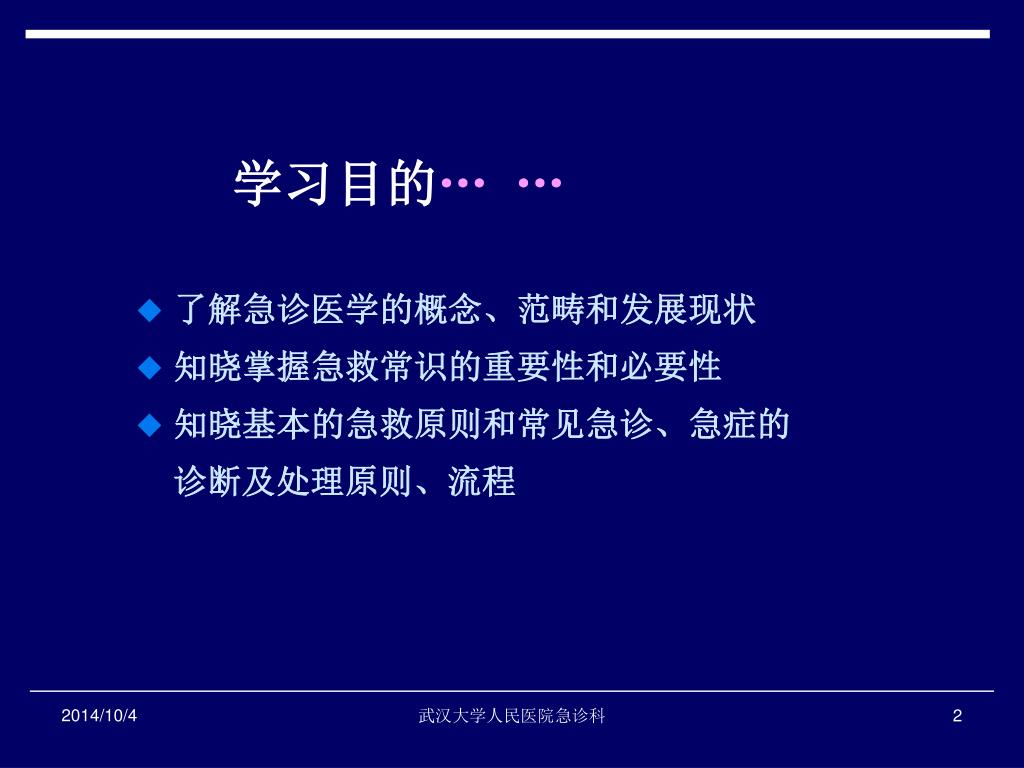 学习目的… …

◆ 了解急诊医学的概念、范畴和发展现状
◆ 知晓掌握急救常识的重要性和必要性
◆ 知晓基本的急救原则和常见急诊、急症的诊断及处理原则、流程

2014/10/4 武汉大学人民医院急诊科 2